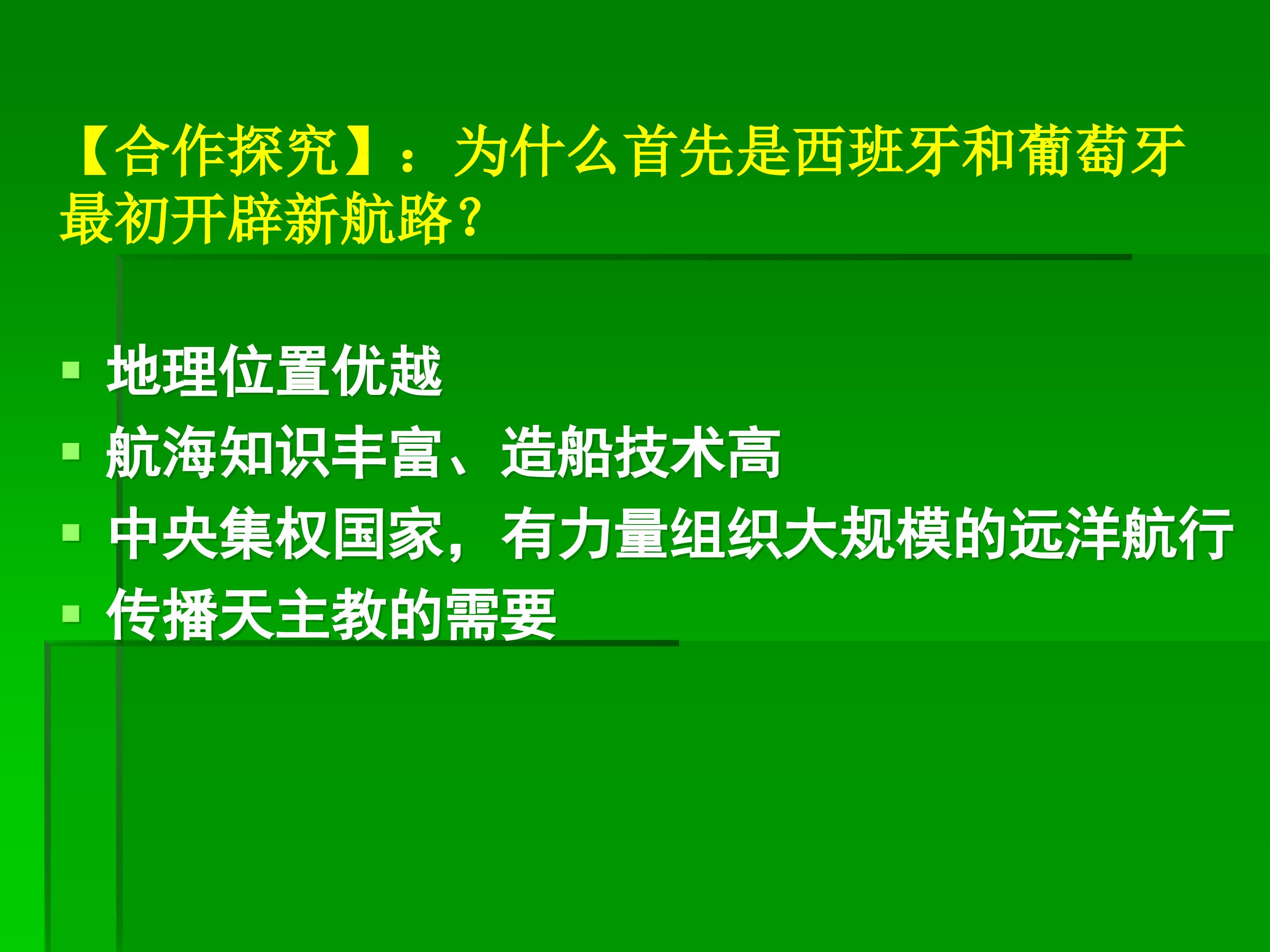 【合作探究】：为什么首先是西班牙和葡萄牙最初开辟新航路？

- 地理位置优越
- 航海知识丰富、造船技术高
- 中央集权国家，有力量组织大规模的远洋航行
- 传播天主教的需要